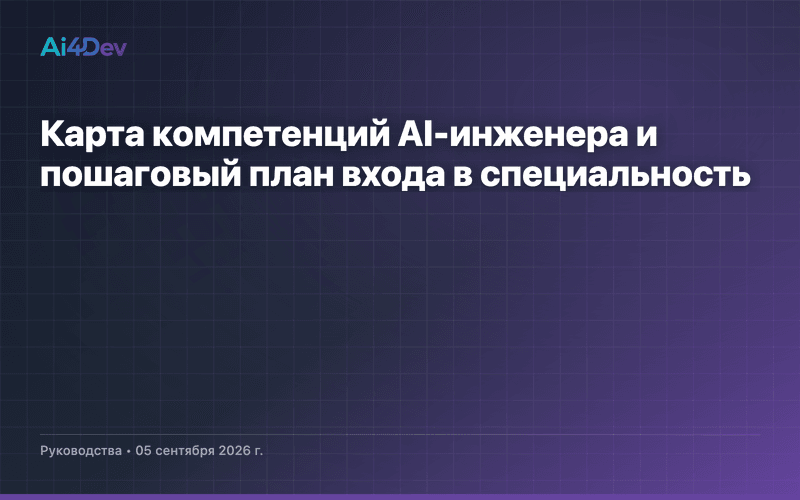 Ai4Dev

Карта компетенций AI-инженера и пошаговый план входа в специальность

Руководства • 05 сентября 2026 г.